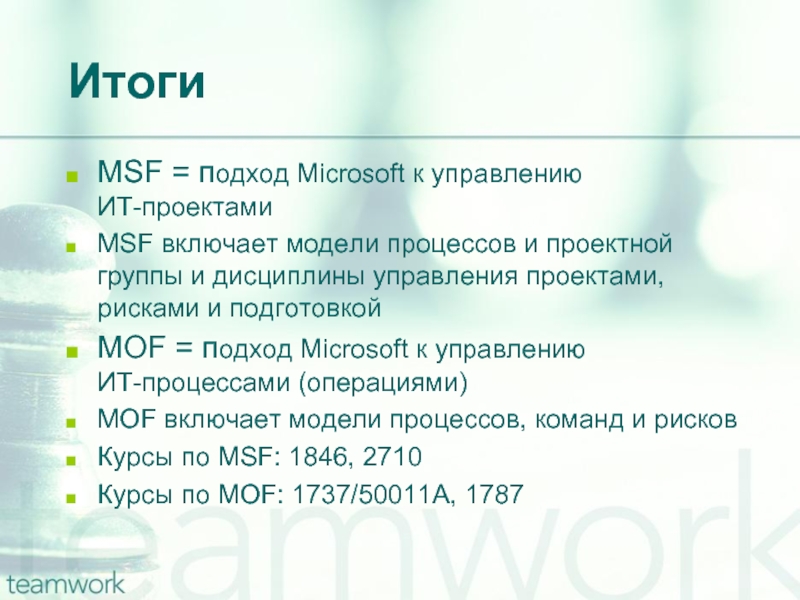 Итоги

MSF = подход Microsoft к управлению ИТ-проектами

MSF включает модели процессов и проектной группы и дисциплины управления проектами, рисками и подготовкой

MOF = подход Microsoft к управлению ИТ-процессами (операциями)

MOF включает модели процессов, команд и рисков

Курсы по MSF: 1846, 2710

Курсы по MOF: 1737/50011A, 1787

teamwork

teamwork